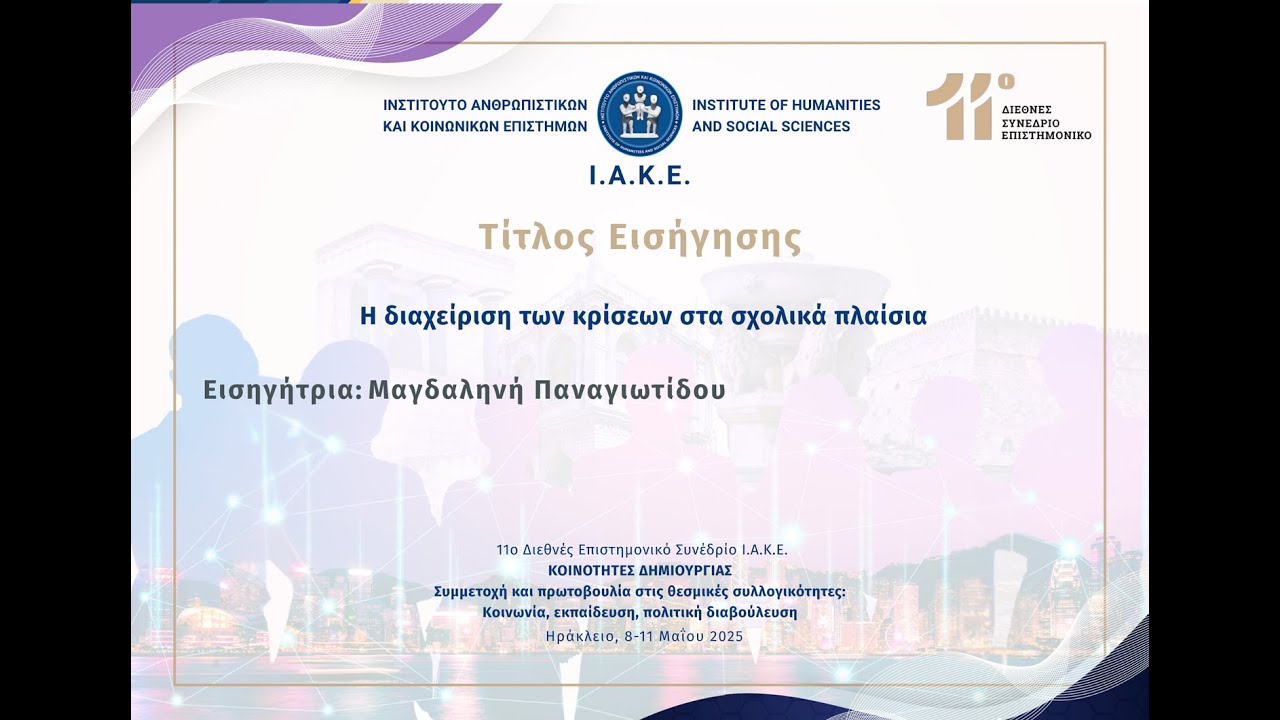 ΙΝΣΤΙΤΟΥΤΟ ΑΝΘΡΩΠΙΣΤΙΚΩΝ ΚΑΙ ΚΟΙΝΩΝΙΚΩΝ ΕΠΙΣΤΗΜΩΝ

INSTITUTE OF HUMANITIES AND SOCIAL SCIENCES

Ι.Α.Κ.Ε.

11ο ΔΙΕΘΝΕΣ ΣΥΝΕΔΡΙΟ ΕΠΙΣΤΗΜΟΝΙΚΟ

Τίτλος Εισήγησης

Η διαχείριση των κρίσεων στα σχολικά πλαίσια

Εισηγήτρια: Μαγδαληνή Παναγιωτίδου

11ο Διεθνές Επιστημονικό Συνέδριο Ι.Α.Κ.Ε.
ΚΟΙΝΟΤΗΤΕΣ ΔΗΜΙΟΥΡΓΙΑΣ
Συμμετοχή και πρωτοβουλία στις θεσμικές συλλογικότητες:
Κοινωνία, εκπαίδευση, πολιτική διαβούλευση
Ηράκλειο, 8-11 Μαΐου 2025